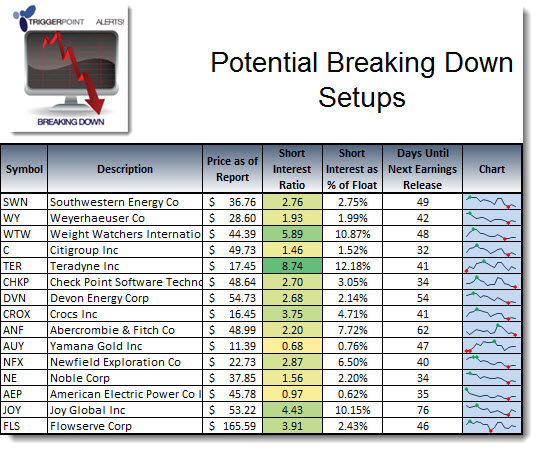 TRIGGERPOINT ALERTS!

BREAKING DOWN

Potential Breaking Down Setups

| Symbol | Description | Price as of Report | Short Interest Ratio | Short Interest as % of Float | Days Until Next Earnings Release | Chart |
|---|---|---|---|---|---|---|
| SWN | Southwestern Energy Co | $ 36.76 | 2.76 | 2.75% | 49 | |
| WY | Weyerhaeuser Co | $ 28.60 | 1.93 | 1.99% | 42 | |
| WTW | Weight Watchers Internatio | $ 44.39 | 5.89 | 10.87% | 48 | |
| C | Citigroup Inc | $ 49.73 | 1.46 | 1.52% | 32 | |
| TER | Teradyne Inc | $ 17.45 | 8.74 | 12.18% | 41 | |
| CHKP | Check Point Software Techno | $ 48.64 | 2.70 | 3.05% | 34 | |
| DVN | Devon Energy Corp | $ 54.73 | 2.68 | 2.14% | 54 | |
| CROX | Crocs Inc | $ 16.45 | 3.75 | 4.71% | 41 | |
| ANF | Abercrombie & Fitch Co | $ 48.99 | 2.20 | 7.72% | 62 | |
| AUY | Yamana Gold Inc | $ 11.39 | 0.68 | 0.76% | 47 | |
| NFX | Newfield Exploration Co | $ 22.73 | 2.87 | 6.50% | 40 | |
| NE | Noble Corp | $ 37.85 | 1.56 | 2.20% | 34 | |
| AEP | American Electric Power Co I | $ 45.78 | 0.97 | 0.62% | 35 | |
| JOY | Joy Global Inc | $ 53.22 | 4.43 | 10.15% | 76 | |
| FLS | Flowserve Corp | $ 165.59 | 3.91 | 2.43% | 46 | |